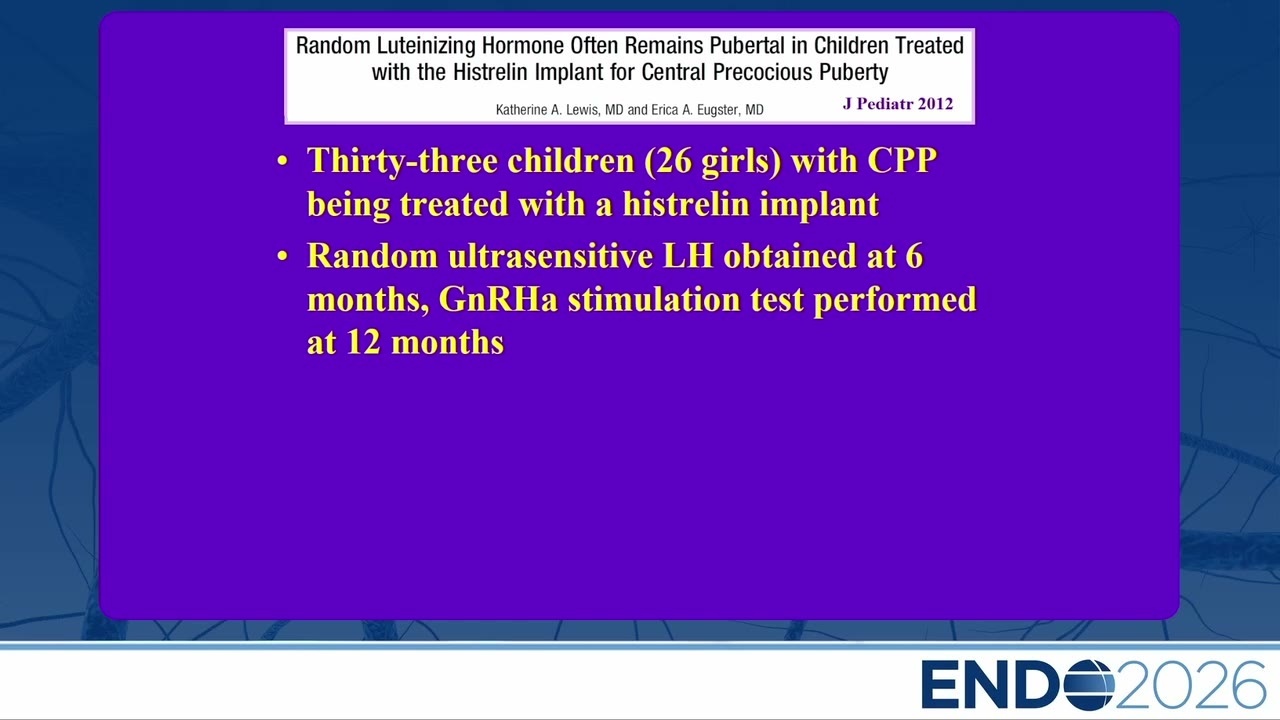 Random Luteinizing Hormone Often Remains Pubertal in Children Treated with the Histrelin Implant for Central Precocious Puberty

Katherine A. Lewis, MD and Erica A. Eugster, MD

J Pediatr 2012

• Thirty-three children (26 girls) with CPP being treated with a histrelin implant

• Random ultrasensitive LH obtained at 6 months, GnRHa stimulation test performed at 12 months

ENDO2026